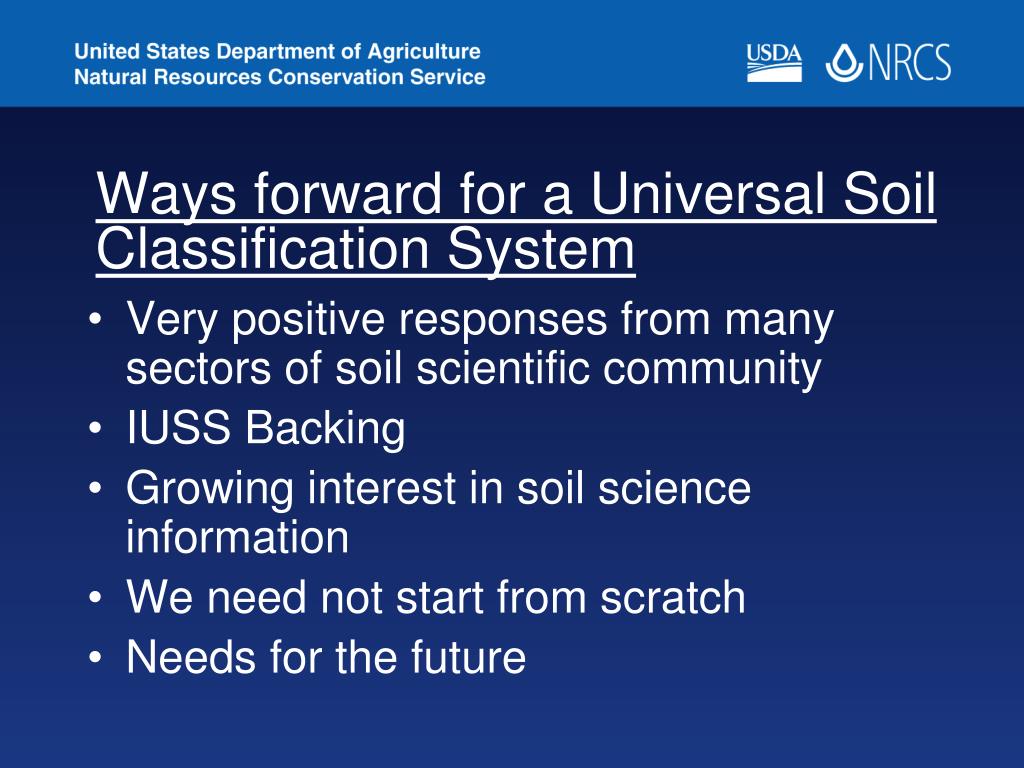 United States Department of Agriculture
Natural Resources Conservation Service

USDA NRCS

Ways forward for a Universal Soil Classification System

• Very positive responses from many sectors of soil scientific community
• IUSS Backing
• Growing interest in soil science information
• We need not start from scratch
• Needs for the future